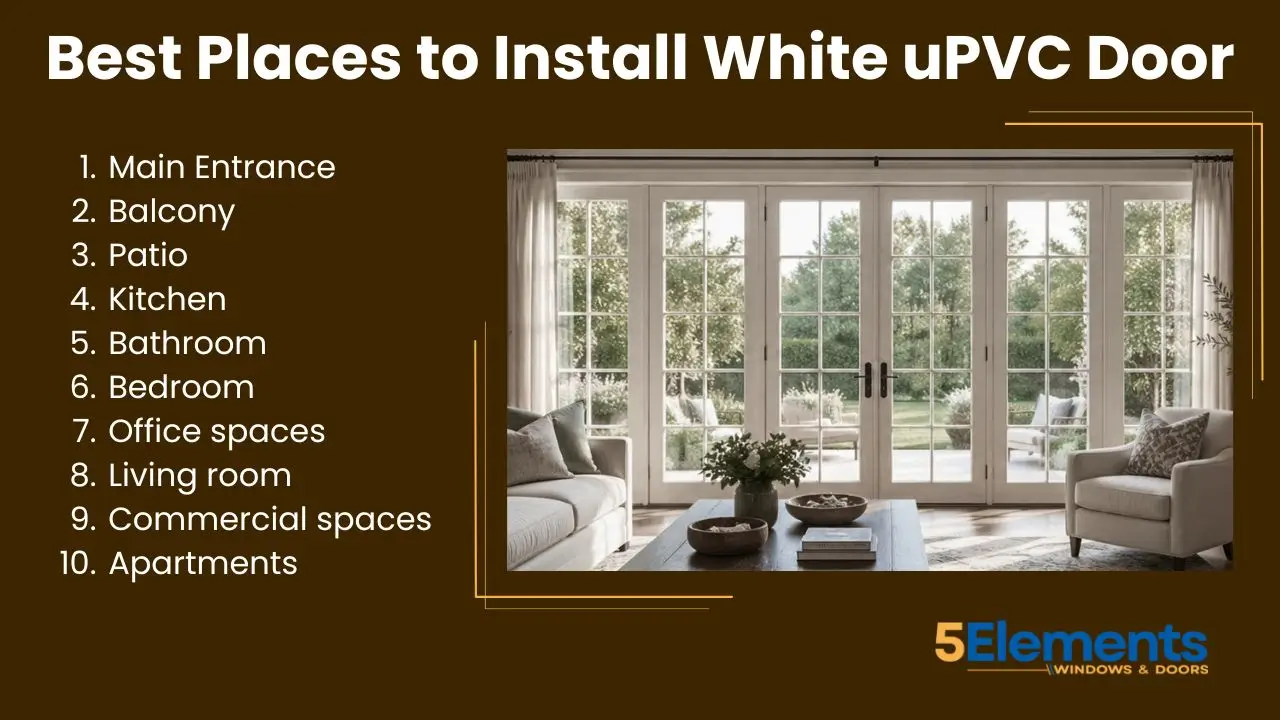 Best Places to Install White uPVC Door

1. Main Entrance
2. Balcony
3. Patio
4. Kitchen
5. Bathroom
6. Bedroom
7. Office spaces
8. Living room
9. Commercial spaces
10. Apartments

5Elements
WINDOWS & DOORS